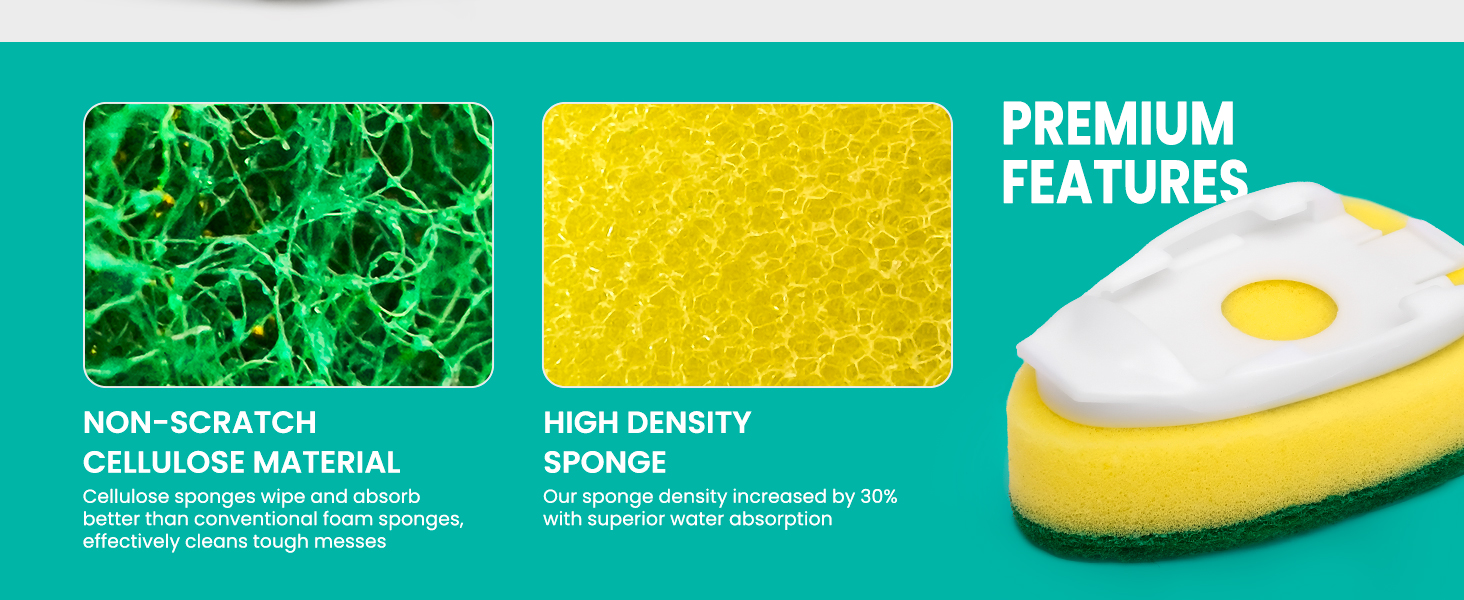 NON-SCRATCH
CELLULOSE MATERIAL

Cellulose sponges wipe and absorb better than conventional foam sponges, effectively cleans tough messes

HIGH DENSITY
SPONGE

Our sponge density increased by 30% with superior water absorption

PREMIUM
FEATURES